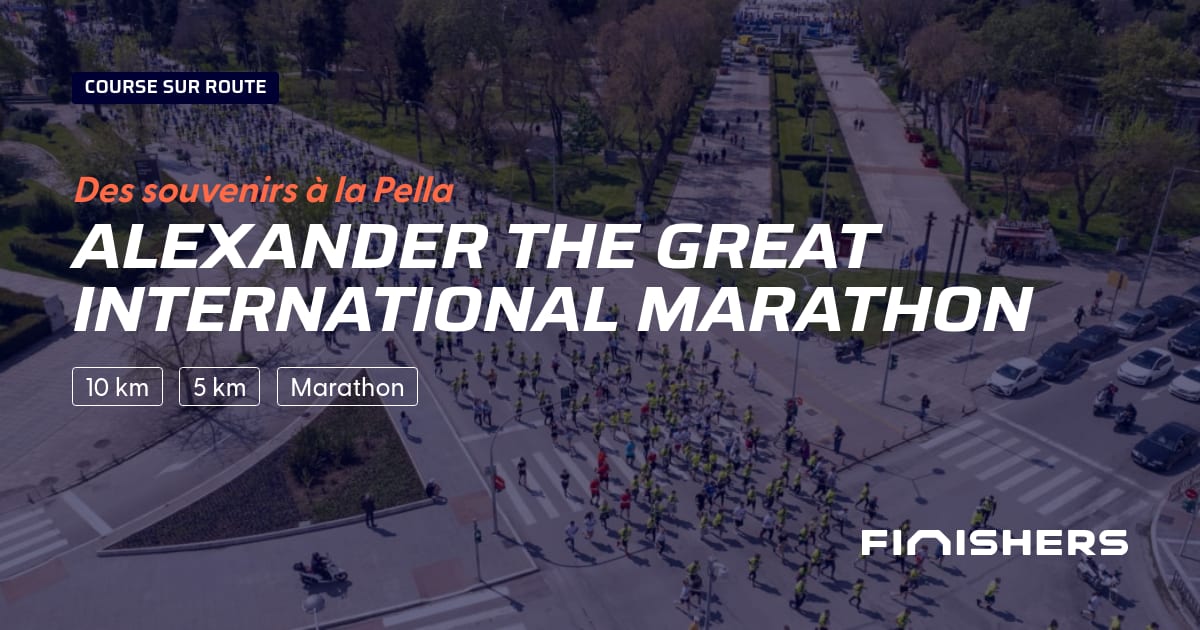 COURSE SUR ROUTE

Des souvenirs à la Pella

ALEXANDER THE GREAT INTERNATIONAL MARATHON

10 km 5 km Marathon

FINISHERS